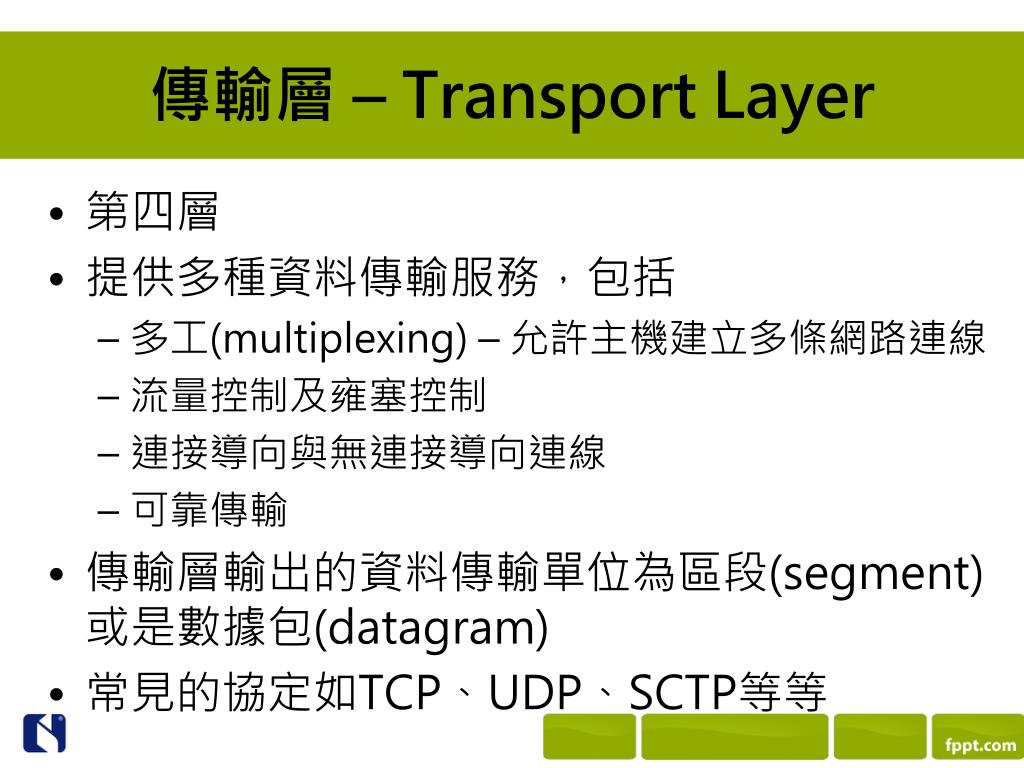 傳輸層 – Transport Layer

• 第四層
• 提供多種資料傳輸服務，包括
– 多工(multiplexing) – 允許主機建立多條網路連線
– 流量控制及雍塞控制
– 連接導向與無連接導向連線
– 可靠傳輸
• 傳輸層輸出的資料傳輸單位為區段(segment)或是數據包(datagram)
• 常見的協定如TCP、UDP、SCTP等等

fppt.com